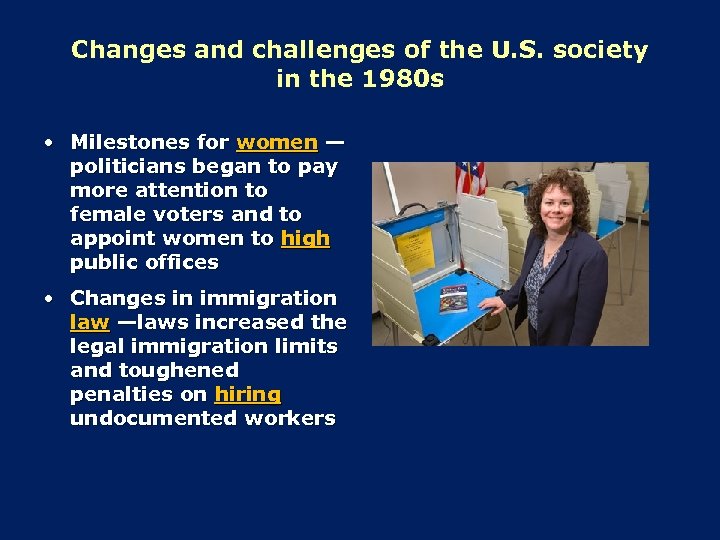 Changes and challenges of the U.S. society in the 1980s

• Milestones for women — politicians began to pay more attention to female voters and to appoint women to high public offices

• Changes in immigration law —laws increased the legal immigration limits and toughened penalties on hiring undocumented workers